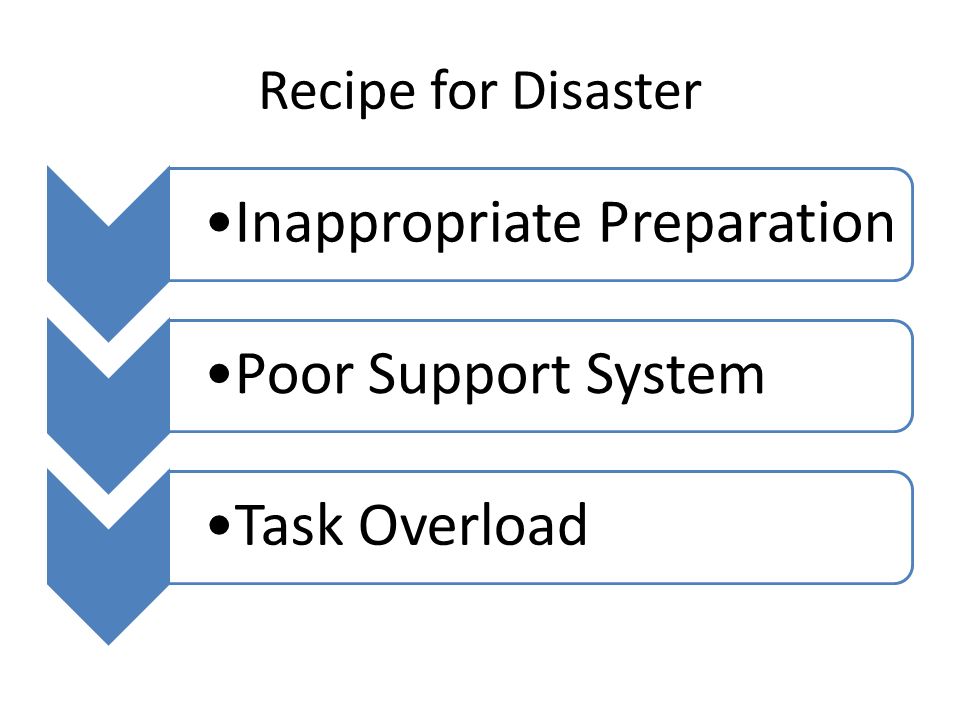 Recipe for Disaster

•Inappropriate Preparation

•Poor Support System

•Task Overload